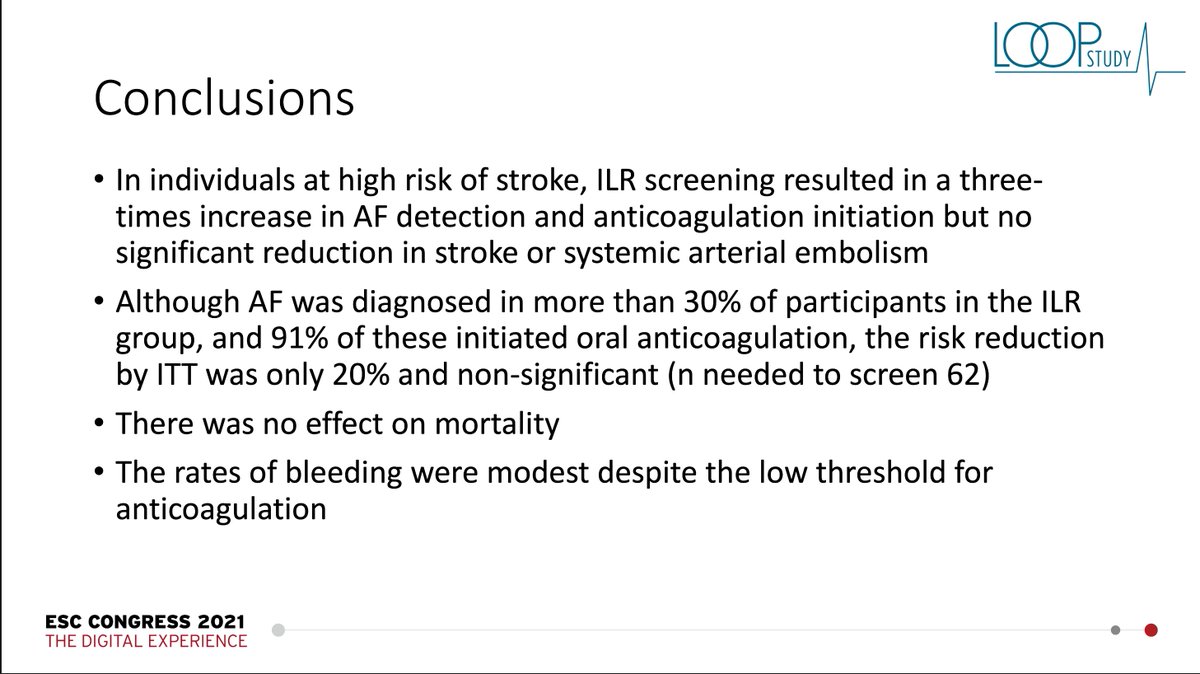 LOOP STUDY

Conclusions

• In individuals at high risk of stroke, ILR screening resulted in a three-times increase in AF detection and anticoagulation initiation but no significant reduction in stroke or systemic arterial embolism

• Although AF was diagnosed in more than 30% of participants in the ILR group, and 91% of these initiated oral anticoagulation, the risk reduction by ITT was only 20% and non-significant (n needed to screen 62)

• There was no effect on mortality

• The rates of bleeding were modest despite the low threshold for anticoagulation

ESC CONGRESS 2021
THE DIGITAL EXPERIENCE